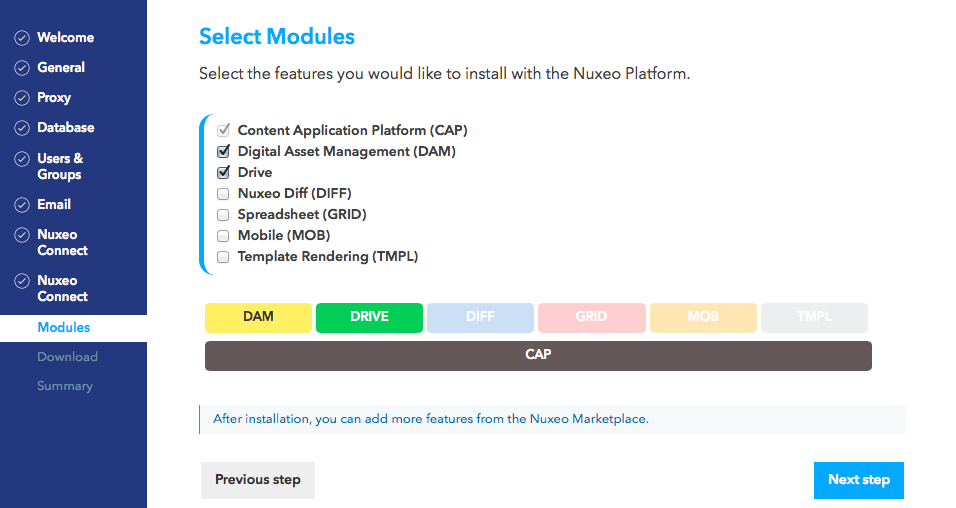 Welcome
General
Proxy
Database
Users & Groups
Email
Nuxeo Connect
Nuxeo Connect
Modules
Download
Summary

Select Modules

Select the features you would like to install with the Nuxeo Platform.

Content Application Platform (CAP)
Digital Asset Management (DAM)
Drive
Nuxeo Diff (DIFF)
Spreadsheet (GRID)
Mobile (MOB)
Template Rendering (TMPL)

DAM
DRIVE
DIFF
GRID
MOB
TMPL
CAP

After installation, you can add more features from the Nuxeo Marketplace.

Previous step

Next step